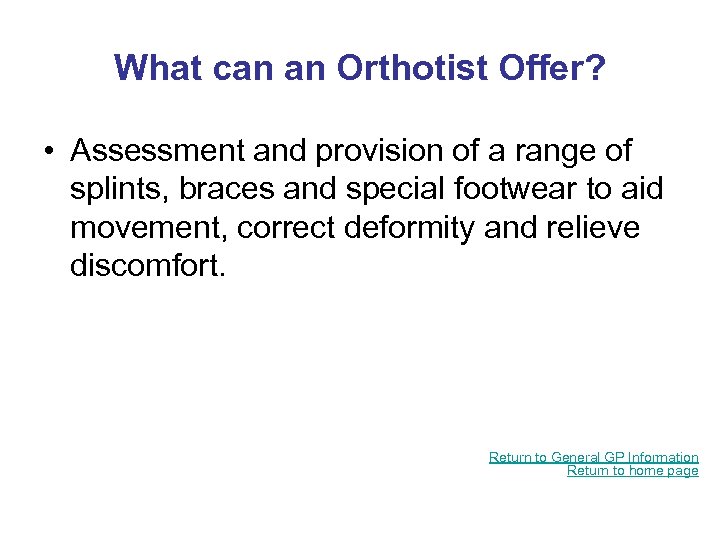 What can an Orthotist Offer?

• Assessment and provision of a range of splints, braces and special footwear to aid movement, correct deformity and relieve discomfort.

Return to General GP Information
Return to home page